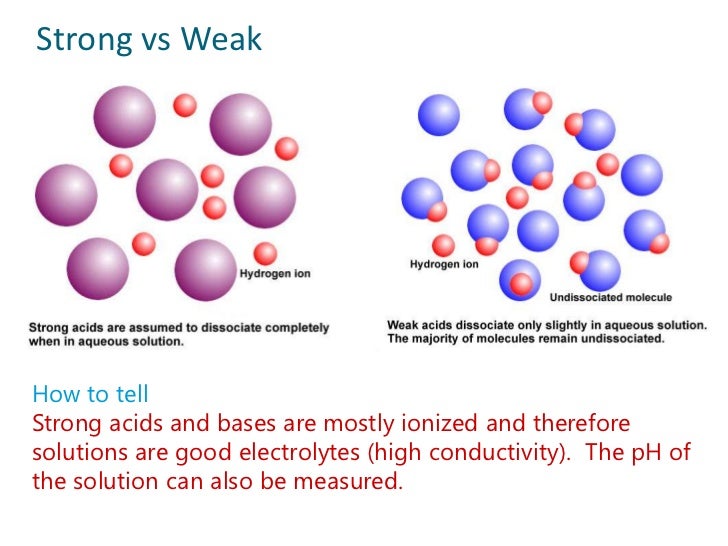 Strong vs Weak

Hydrogen ion

Strong acids are assumed to dissociate completely when in aqueous solution.

Hydrogen ion

Undissociated molecule

Weak acids dissociate only slightly in aqueous solution. The majority of molecules remain undissociated.

How to tell
Strong acids and bases are mostly ionized and therefore solutions are good electrolytes (high conductivity). The pH of the solution can also be measured.